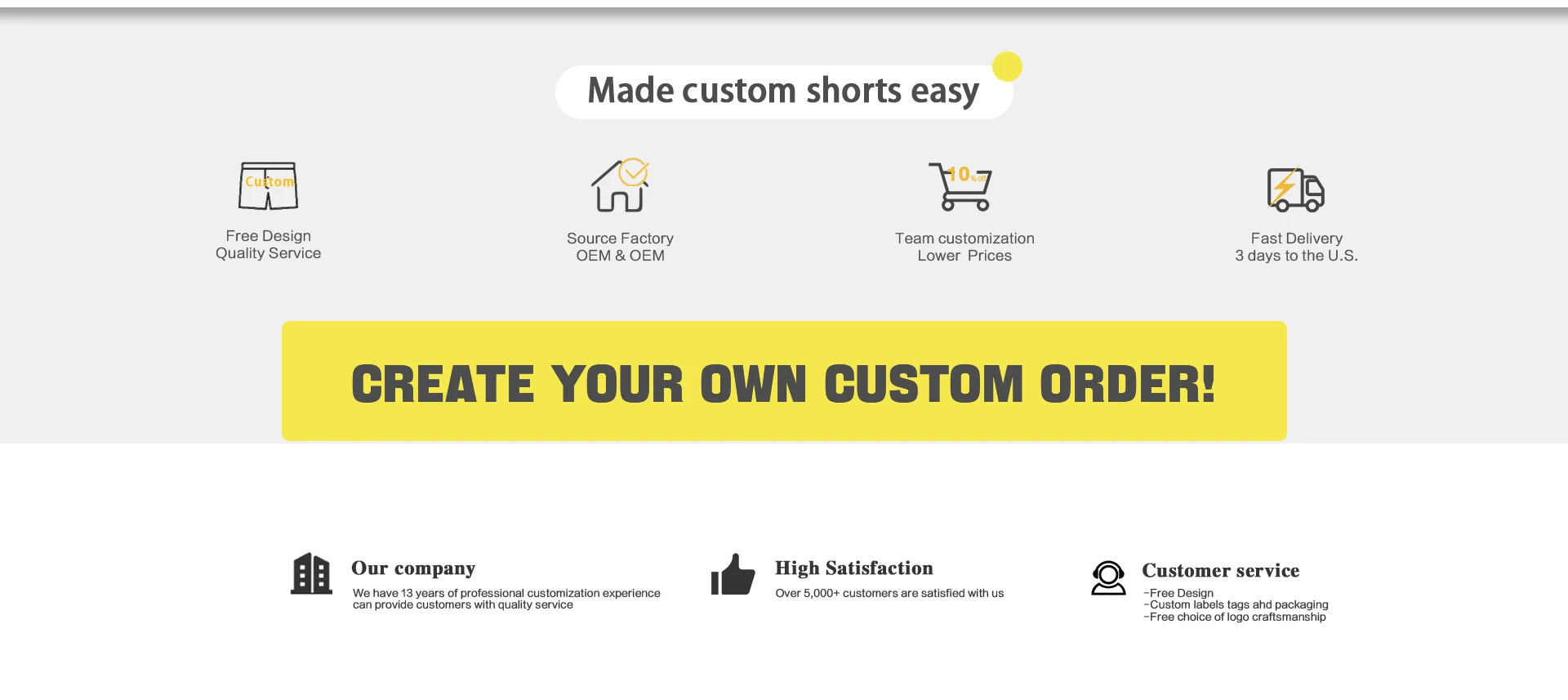 Made custom shorts easy

Custom

Free Design
Quality Service

Source Factory
OEM & OEM

10 % off

Team customization
Lower Prices

Fast Delivery
3 days to the U.S.

CREATE YOUR OWN CUSTOM ORDER!

Our company
We have 13 years of professional customization experience can provide customers with quality service

High Satisfaction
Over 5,000+ customers are satisfied with us

Customer service
-Free Design
-Custom labels tags ahd packaging
-Free choice of logo craftsmanship